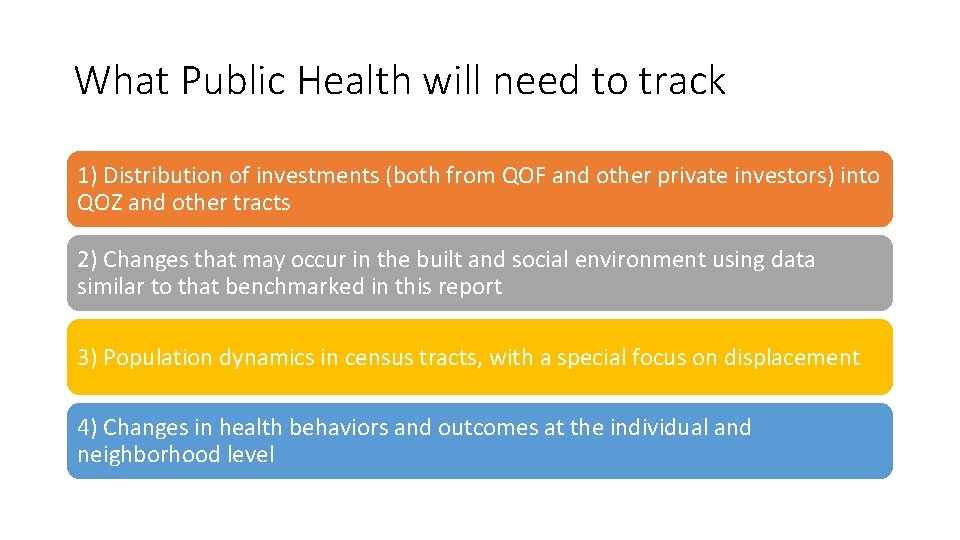 What Public Health will need to track

1) Distribution of investments (both from QOF and other private investors) into QOZ and other tracts

2) Changes that may occur in the built and social environment using data similar to that benchmarked in this report

3) Population dynamics in census tracts, with a special focus on displacement

4) Changes in health behaviors and outcomes at the individual and neighborhood level